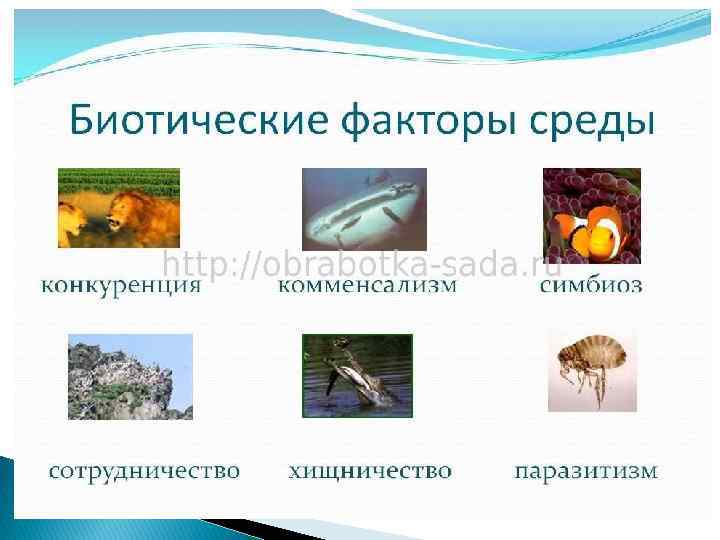 Биотические факторы среды

http://obrabotka-sada.ru

конкуренция

комменсализм

симбиоз

сотрудничество

хищничество

паразитизм